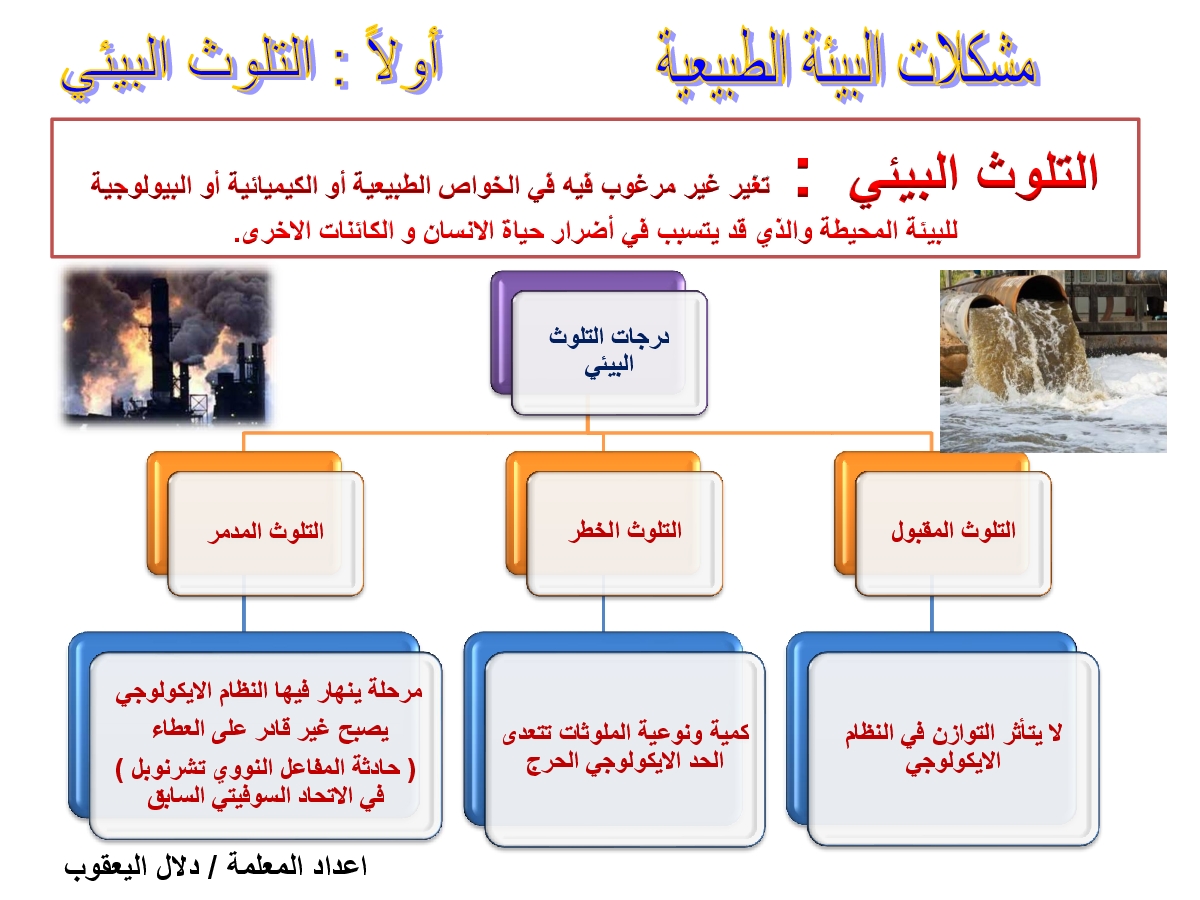 مشكلات البيئة الطبيعية أولاً : التلوث البيئي

التلوث البيئي : تغير غير مرغوب فيه في الخواص الطبيعية أو الكيميائية أو البيولوجية للبيئة المحيطة والذي قد يتسبب في أضرار حياة الانسان و الكائنات الاخرى.

درجات التلوث البيئي

التلوث المقبول

التلوث الخطر

التلوث المدمر

لا يتأثر التوازن في النظام الايكولوجي

كمية ونوعية الملوثات تتعدى الحد الايكولوجي الحرج

مرحلة ينهار فيها النظام الايكولوجي يصبح غير قادر على العطاء
( حادثة المفاعل النووي تشرنوبل ) في الاتحاد السوفيتي السابق

اعداد المعلمة / دلال اليعقوب